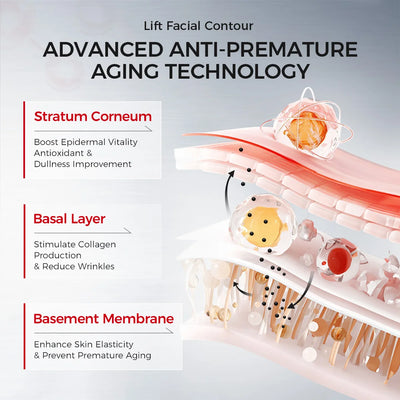 Lift Facial Contour

ADVANCED ANTI-PREMATURE AGING TECHNOLOGY

Stratum Corneum

Boost Epidermal Vitality
Antioxidant &
Dullness Improvement

Basal Layer

Stimulate Collagen
Production
& Reduce Wrinkles

Basement Membrane

Enhance Skin Elasticity
& Prevent Premature Aging